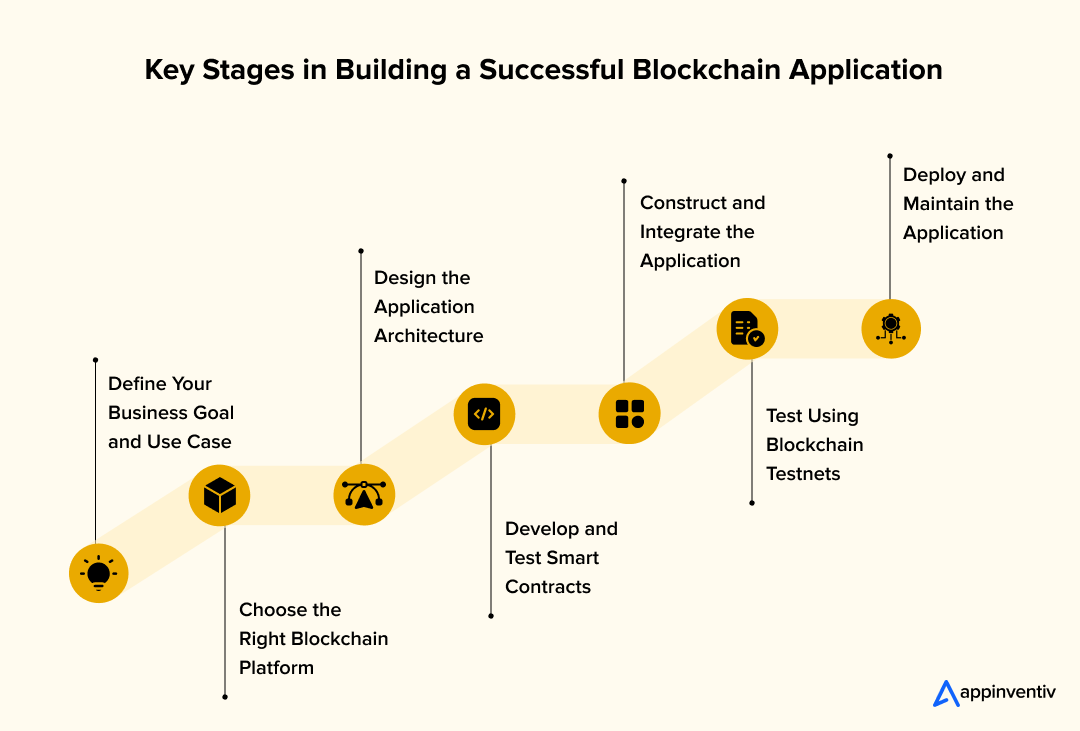 Key Stages in Building a Successful Blockchain Application

Define Your Business Goal and Use Case

Choose the Right Blockchain Platform

Design the Application Architecture

Develop and Test Smart Contracts

Construct and Integrate the Application

Test Using Blockchain Testnets

Deploy and Maintain the Application

appinventiv